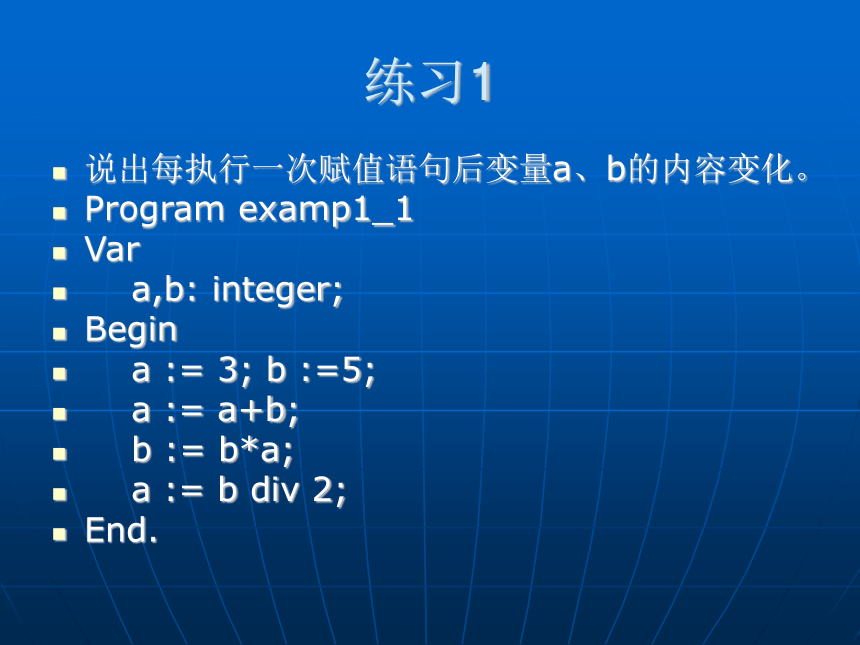 练习1

- 说出每执行一次赋值语句后变量a、b的内容变化。
- Program examp1_1
- Var
- a,b: integer;
- Begin
- a := 3; b :=5;
- a := a+b;
- b := b*a;
- a := b div 2;
- End.